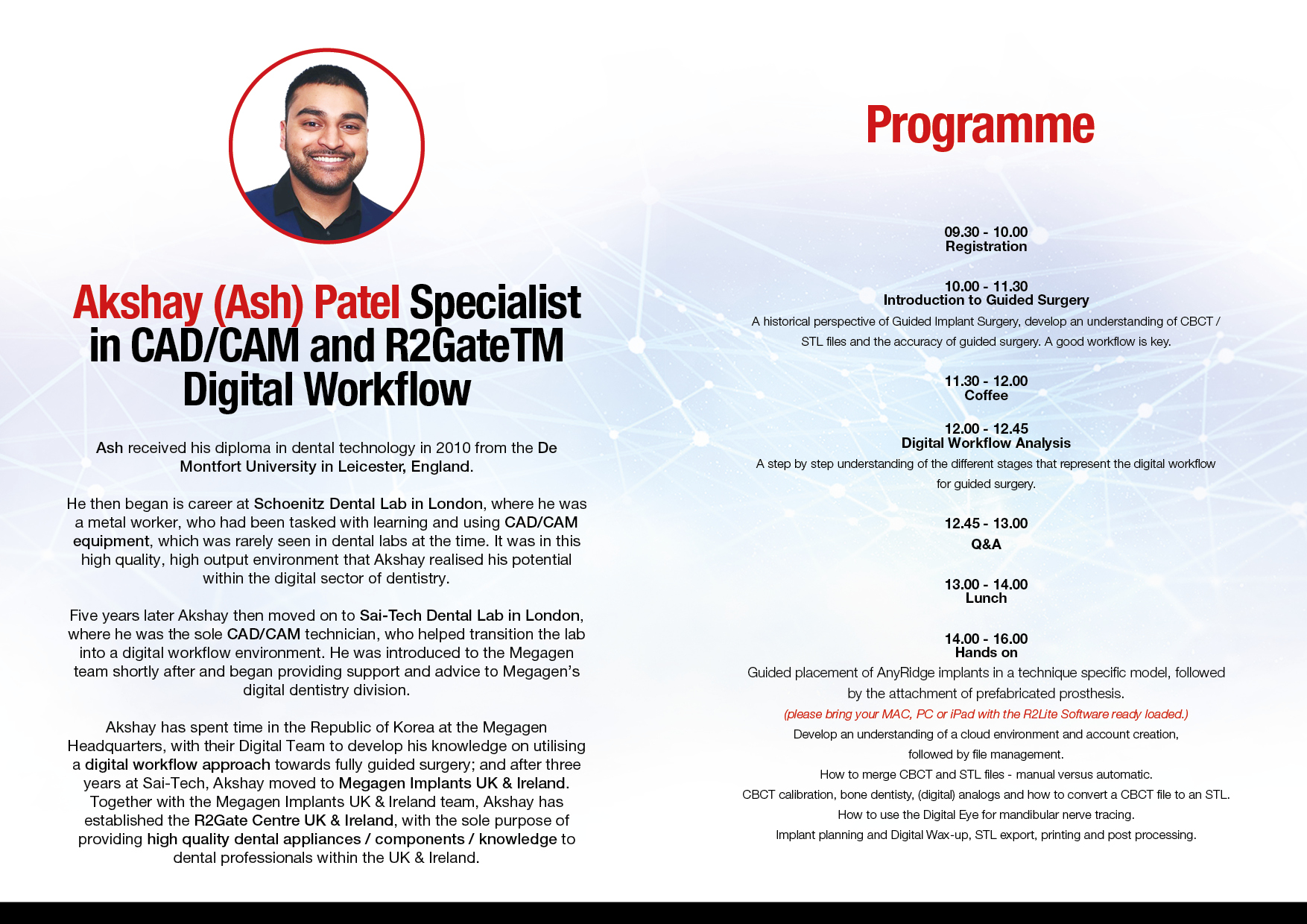 Akshay (Ash) Patel Specialist in CAD/CAM and R2GateTM Digital Workflow

Ash received his diploma in dental technology in 2010 from the De Montfort University in Leicester, England.

He then began is career at Schoenitz Dental Lab in London, where he was a metal worker, who had been tasked with learning and using CAD/CAM equipment, which was rarely seen in dental labs at the time. It was in this high quality, high output environment that Akshay realised his potential within the digital sector of dentistry.

Five years later Akshay then moved on to Sai-Tech Dental Lab in London, where he was the sole CAD/CAM technician, who helped transition the lab into a digital workflow environment. He was introduced to the Megagen team shortly after and began providing support and advice to Megagen's digital dentistry division.

Akshay has spent time in the Republic of Korea at the Megagen Headquarters, with their Digital Team to develop his knowledge on utilising a digital workflow approach towards fully guided surgery; and after three years at Sai-Tech, Akshay moved to Megagen Implants UK & Ireland. Together with the Megagen Implants UK & Ireland team, Akshay has established the R2Gate Centre UK & Ireland, with the sole purpose of providing high quality dental appliances / components / knowledge to dental professionals within the UK & Ireland.

Programme

09.30 - 10.00
Registration

10.00 - 11.30
Introduction to Guided Surgery
A historical perspective of Guided Implant Surgery, develop an understanding of CBCT / STL files and the accuracy of guided surgery. A good workflow is key.

11.30 - 12.00
Coffee

12.00 - 12.45
Digital Workflow Analysis
A step by step understanding of the different stages that represent the digital workflow for guided surgery.

12.45 - 13.00
Q&A

13.00 - 14.00
Lunch

14.00 - 16.00
Hands on
Guided placement of AnyRidge implants in a technique specific model, followed by the attachment of prefabricated prosthesis.
(please bring your MAC, PC or iPad with the R2Lite Software ready loaded.)
Develop an understanding of a cloud environment and account creation, followed by file management.
How to merge CBCT and STL files - manual versus automatic.
CBCT calibration, bone dentisty, (digital) analogs and how to convert a CBCT file to an STL.
How to use the Digital Eye for mandibular nerve tracing.
Implant planning and Digital Wax-up, STL export, printing and post processing.